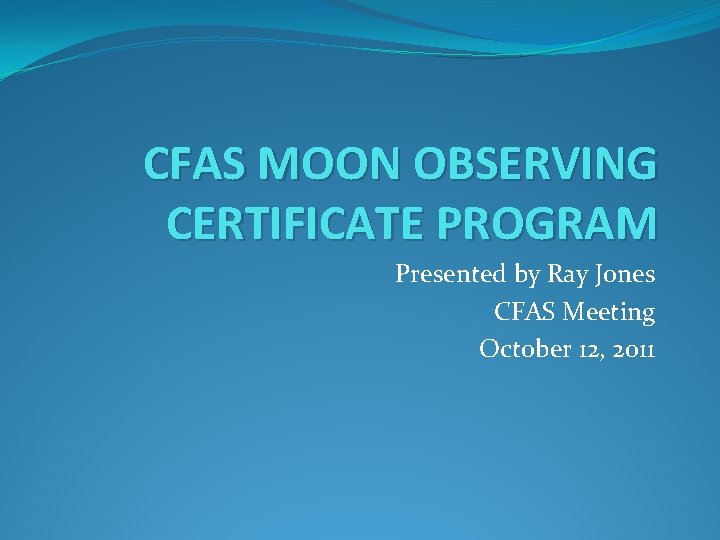 CFAS MOON OBSERVING CERTIFICATE PROGRAM

Presented by Ray Jones
CFAS Meeting
October 12, 2011